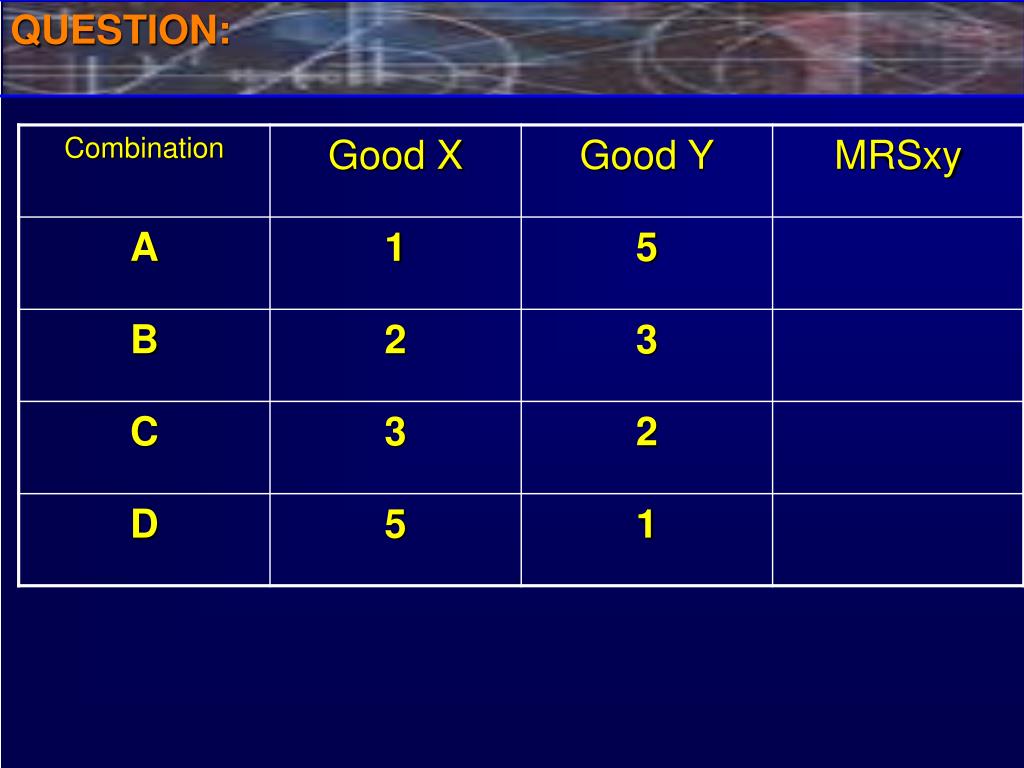 QUESTION:

| Combination | Good X | Good Y | MRSxy |
|---|---|---|---|
| A | 1 | 5 | |
| B | 2 | 3 | |
| C | 3 | 2 | |
| D | 5 | 1 | |